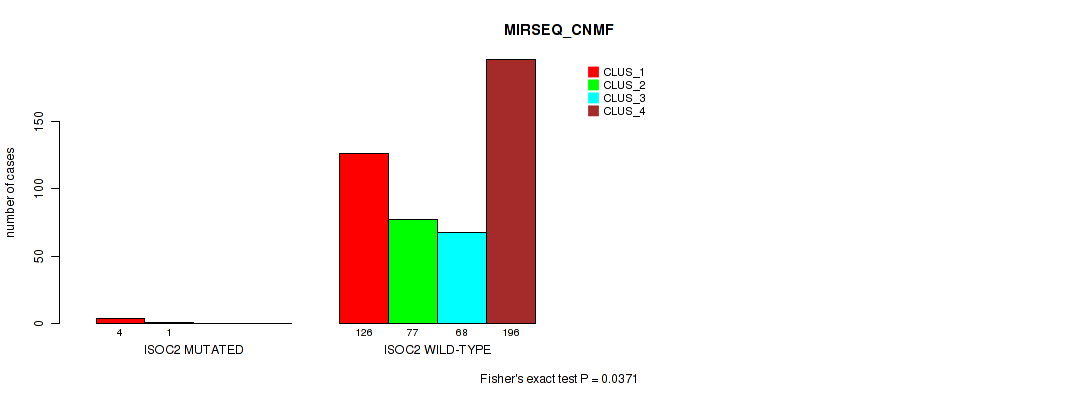 MIRSEQ_CNMF

CLUS_1
CLUS_2
CLUS_3
CLUS_4

number of cases

0
50
100
150

4 1
ISOC2 MUTATED

126 77 68 196
ISOC2 WILD-TYPE

Fisher's exact test P = 0.0371